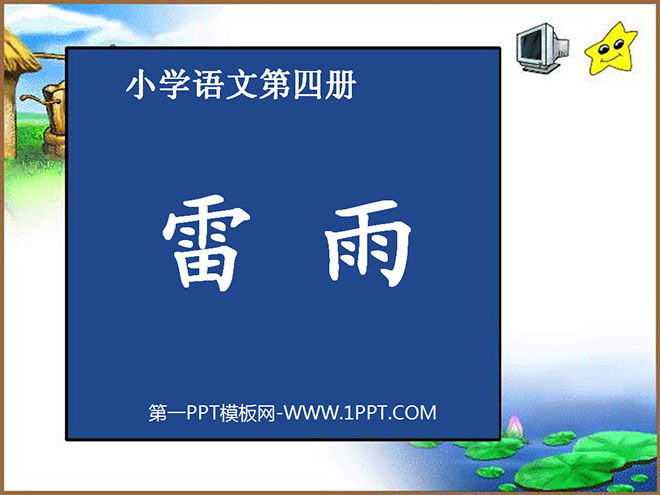 小学语文第四册

雷 雨

第一PPT模板网-WWW.1PPT.COM